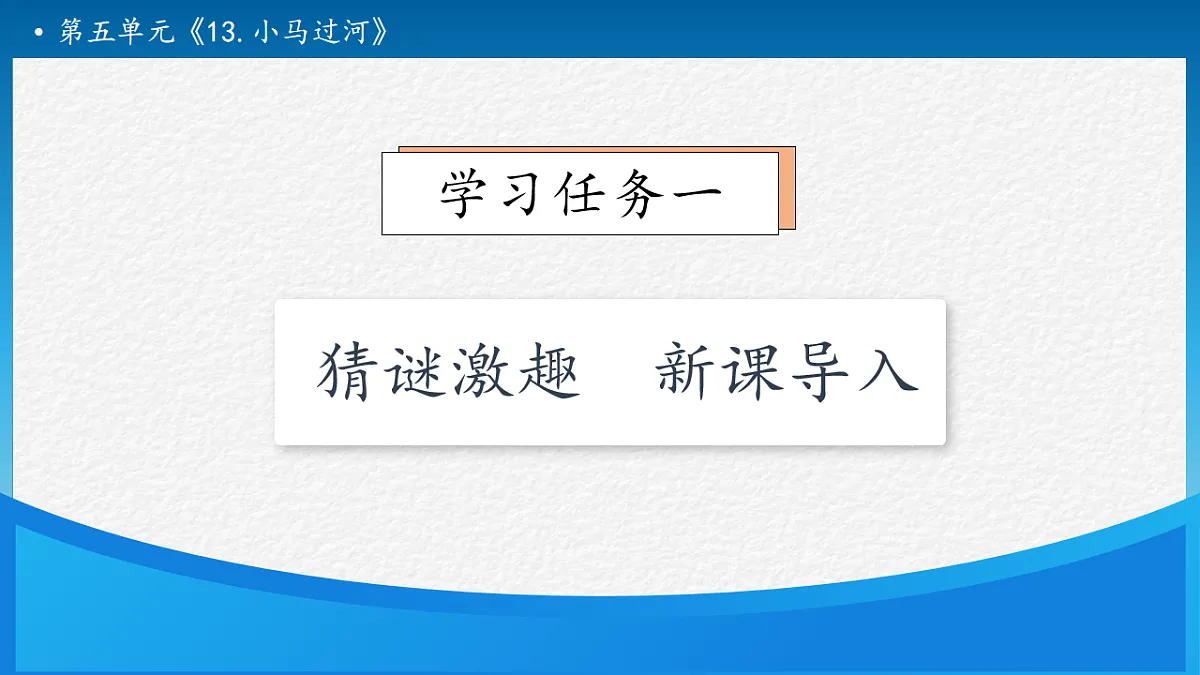 • 第五单元《13.小马过河》

学习任务一

猜谜激趣 新课导入